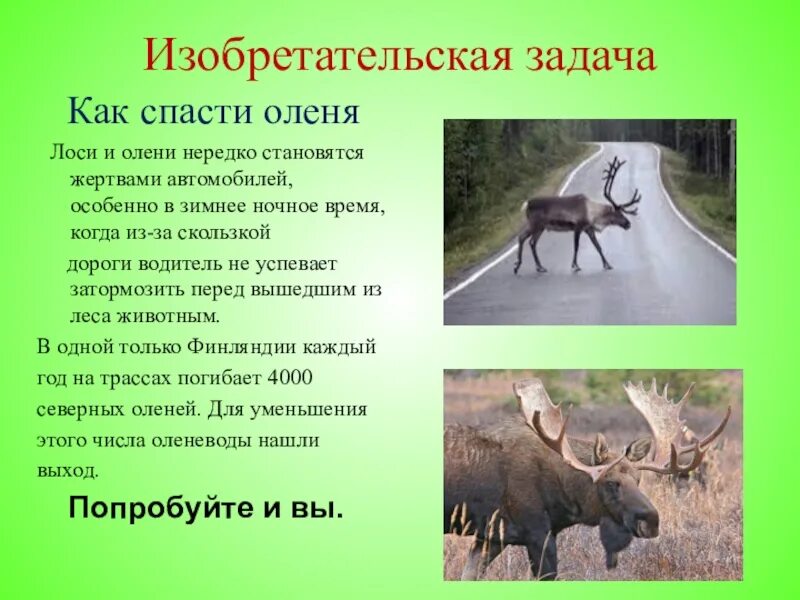 Изобретательская задача

Как спасти оленя

Лоси и олени нередко становятся жертвами автомобилей, особенно в зимнее ночное время, когда из-за скользкой

дороги водитель не успевает затормозить перед вышедшим из леса животным.

В одной только Финляндии каждый год на трассах погибает 4000 северных оленей. Для уменьшения этого числа оленеводы нашли выход.

Попробуйте и вы.